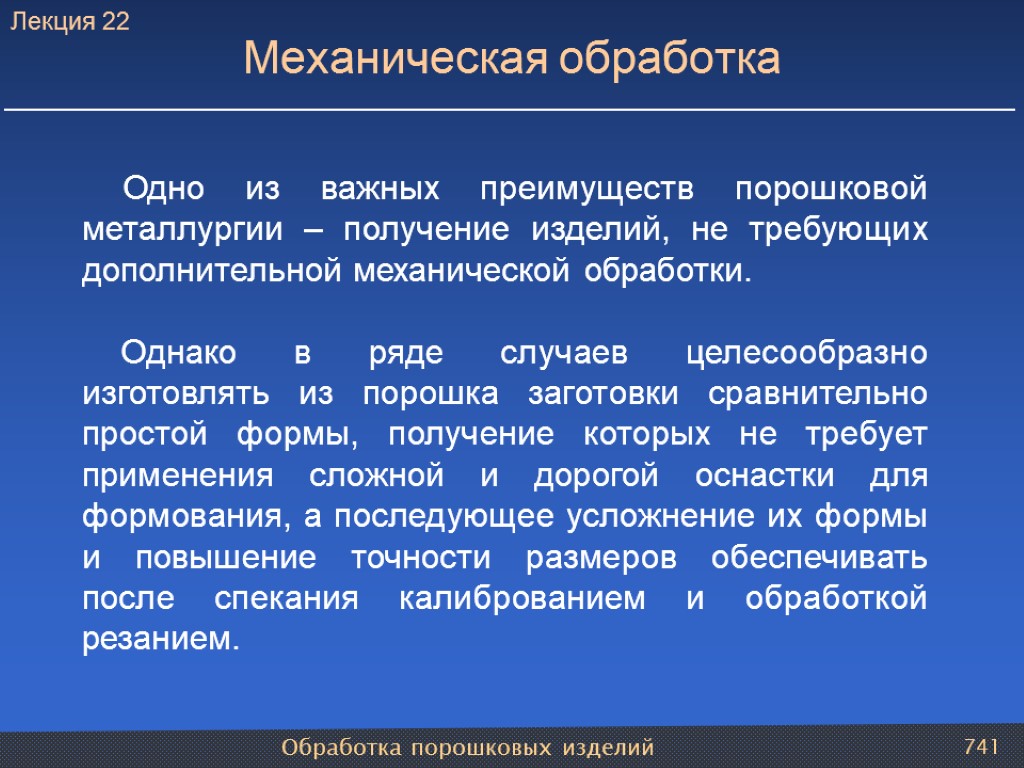 Лекция 22

Механическая обработка

Одно из важных преимуществ порошковой металлургии – получение изделий, не требующих дополнительной механической обработки.

Однако в ряде случаев целесообразно изготовлять из порошка заготовки сравнительно простой формы, получение которых не требует применения сложной и дорогой оснастки для формования, а последующее усложнение их формы и повышение точности размеров обеспечивать после спекания калиброванием и обработкой резанием.

Обработка порошковых изделий

741